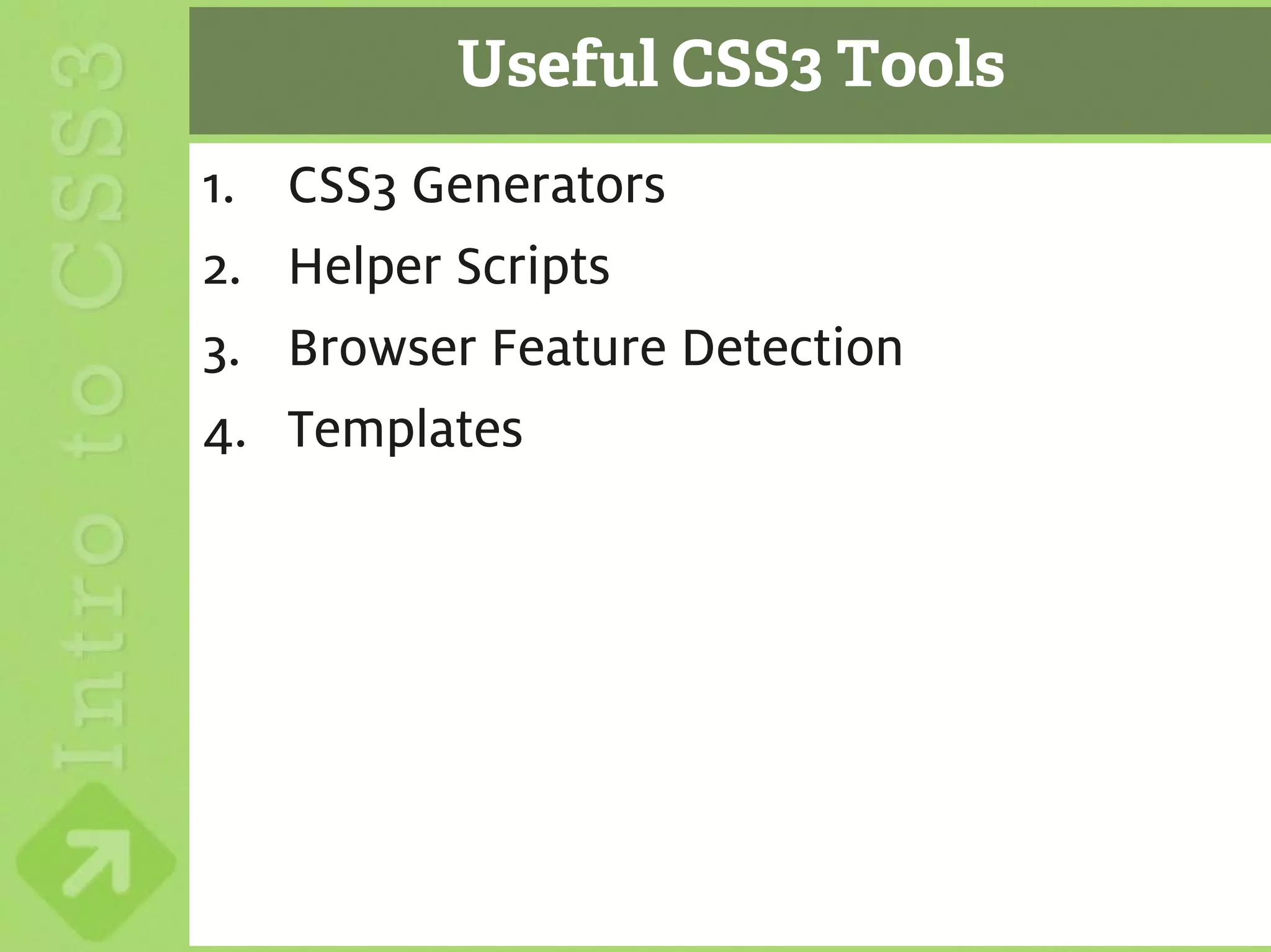 Intro to CSS3

Useful CSS3 Tools

1. CSS3 Generators
2. Helper Scripts
3. Browser Feature Detection
4. Templates